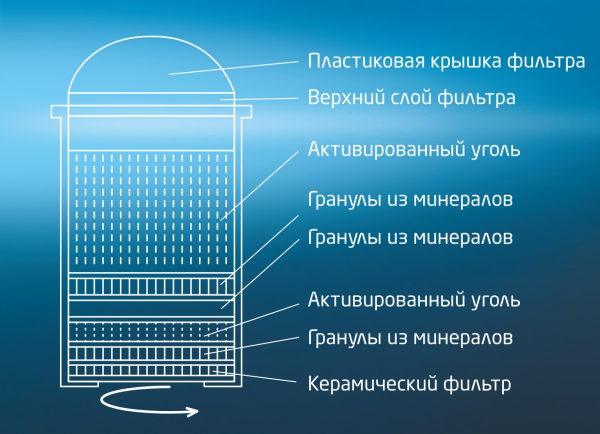 Пластиковая крышка фильтра
Верхний слой фильтра
Активированный уголь
Гранулы из минералов
Гранулы из минералов
Активированный уголь
Гранулы из минералов
Керамический фильтр